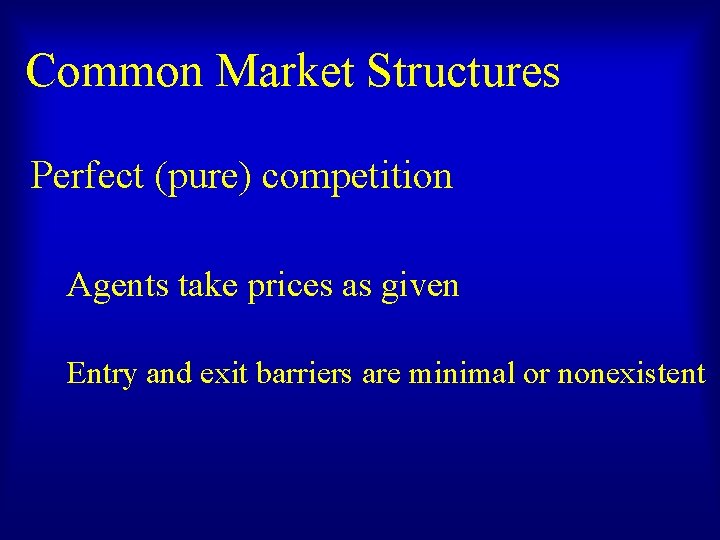 Common Market Structures

Perfect (pure) competition

Agents take prices as given

Entry and exit barriers are minimal or nonexistent